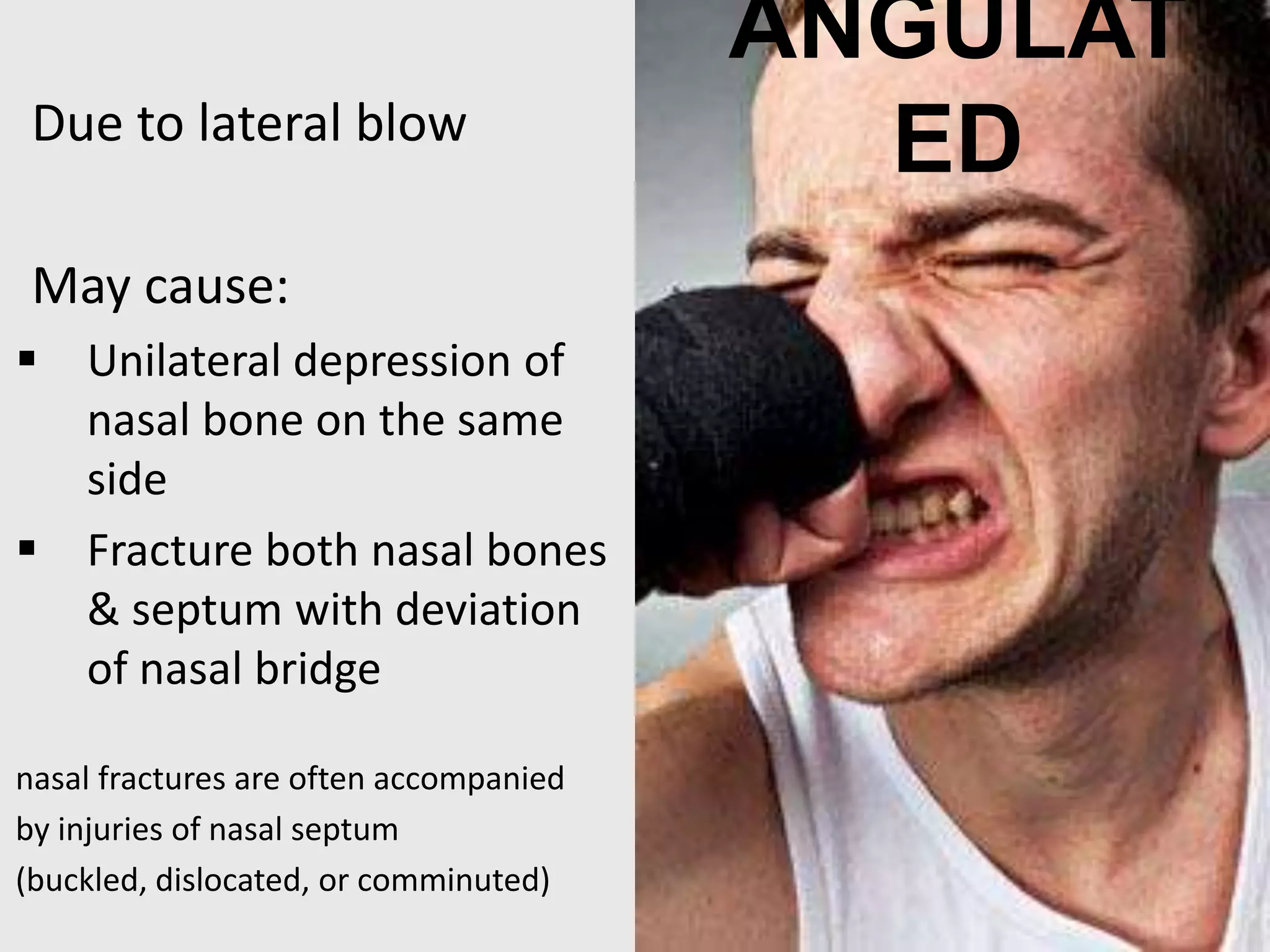 ANGULAT ED

Due to lateral blow

May cause:

▪ Unilateral depression of nasal bone on the same side

▪ Fracture both nasal bones & septum with deviation of nasal bridge

nasal fractures are often accompanied by injuries of nasal septum (buckled, dislocated, or comminuted)